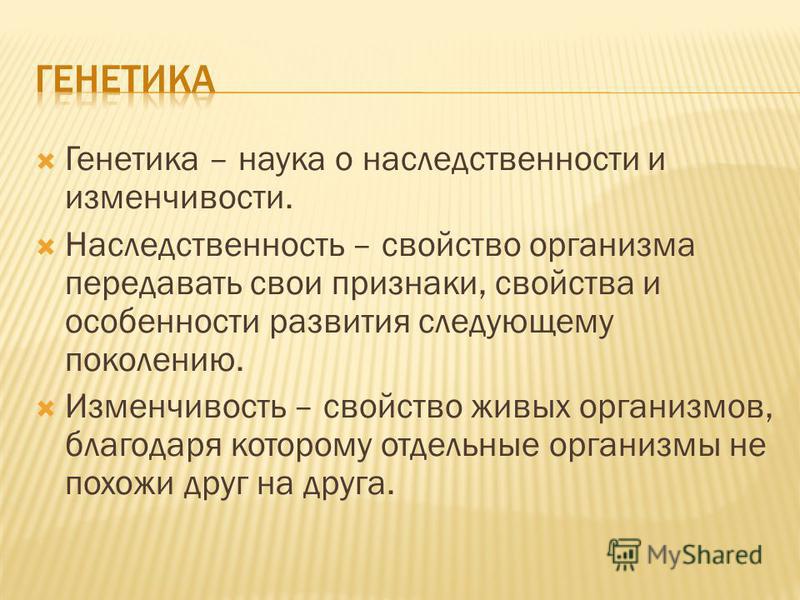 ГЕНЕТИКА

Генетика – наука о наследственности и изменчивости.

Наследственность – свойство организма передавать свои признаки, свойства и особенности развития следующему поколению.

Изменчивость – свойство живых организмов, благодаря которому отдельные организмы не похожи друг на друга.

MyShared